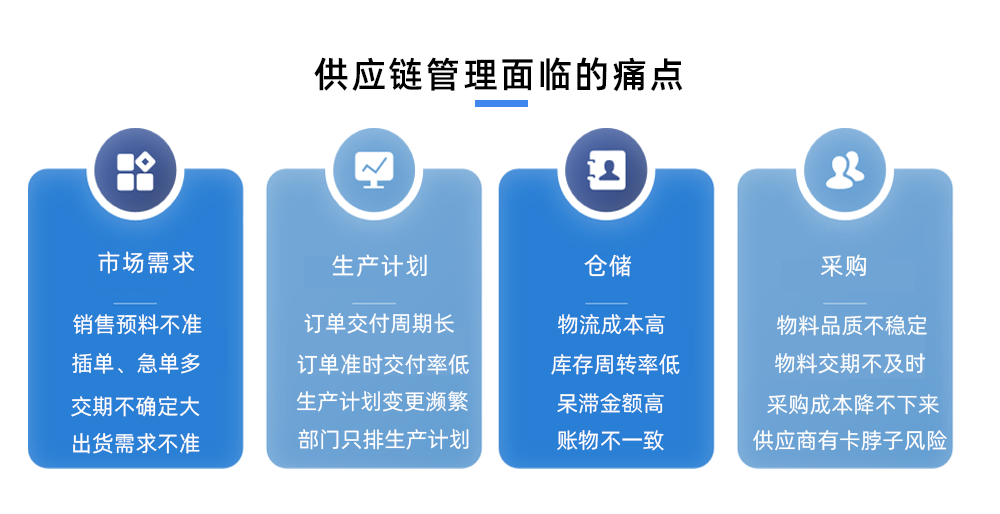 供应链管理面临的痛点

市场需求

销售预料不准
插单、急单多
交期不确定大
出货需求不准

生产计划

订单交付周期长
订单准时交付率低
生产计划变更濒繁
部门只排生产计划

仓储

物流成本高
库存周转率低
呆滞金额高
账物不一致

采购

物料品质不稳定
物料交期不及时
采购成本降不下来
供应商有卡脖子风险